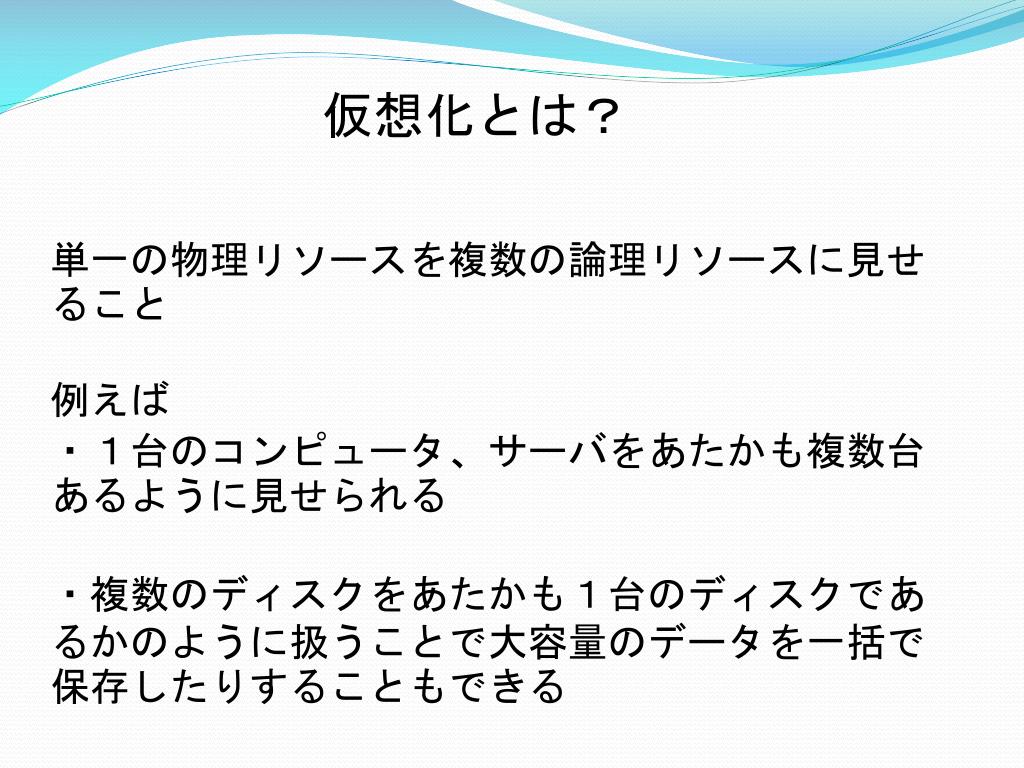 仮想化とは？

単一の物理リソースを複数の論理リソースに見せること

例えば
・１台のコンピュータ、サーバをあたかも複数台あるように見せられる

・複数のディスクをあたかも１台のディスクであるかのように扱うことで大容量のデータを一括で保存したりすることもできる